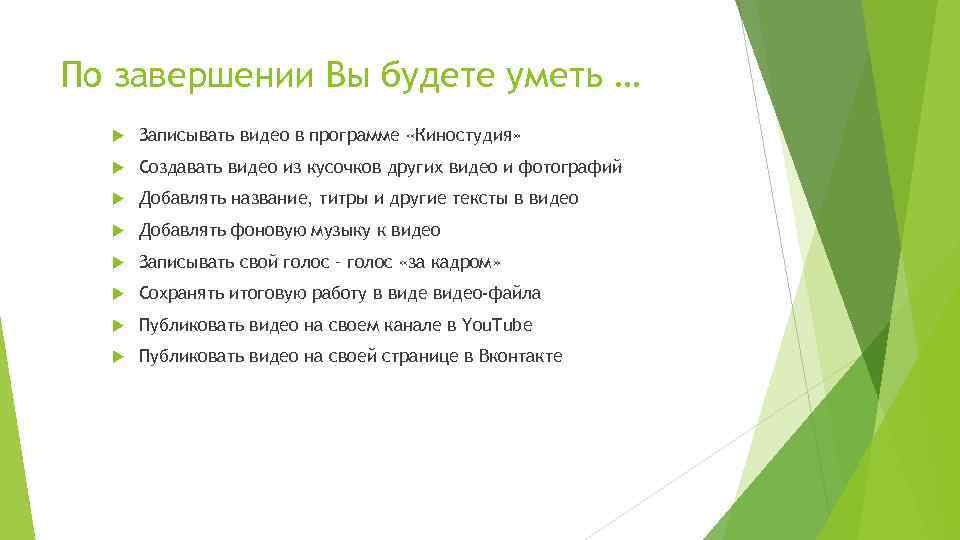 По завершении Вы будете уметь …

Записывать видео в программе «Киностудия»

Создавать видео из кусочков других видео и фотографий

Добавлять название, титры и другие тексты в видео

Добавлять фоновую музыку к видео

Записывать свой голос – голос «за кадром»

Сохранять итоговую работу в виде видео-файла

Публиковать видео на своем канале в YouTube

Публиковать видео на своей странице в Вконтакте